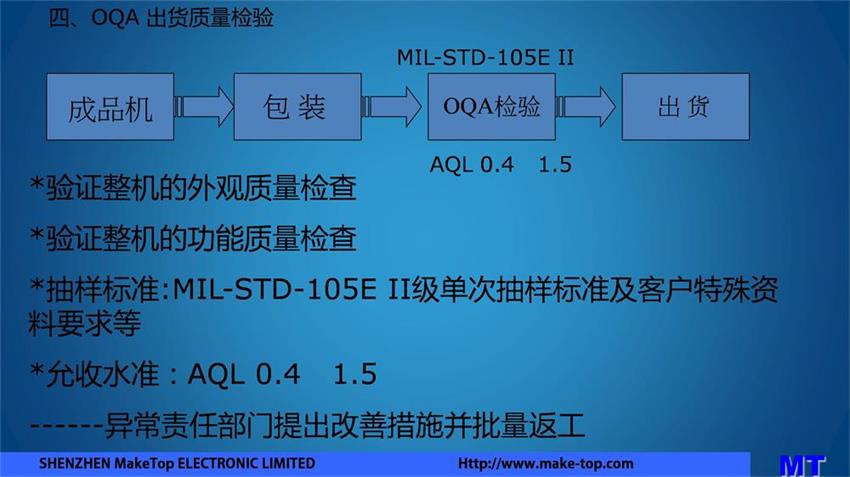 四、OQA 出货质量检验

MIL-STD-105E II

成品机

包 装

OQA检验

出 货

AQL 0.4 1.5

*验证整机的外观质量检查

*验证整机的功能质量检查

*抽样标准:MIL-STD-105E II级单次抽样标准及客户特殊资料要求等

*允收水准：AQL 0.4 1.5

------异常责任部门提出改善措施并批量返工

SHENZHEN MakeTop ELECTRONIC LIMITED

Http://www.make-top.com

MT